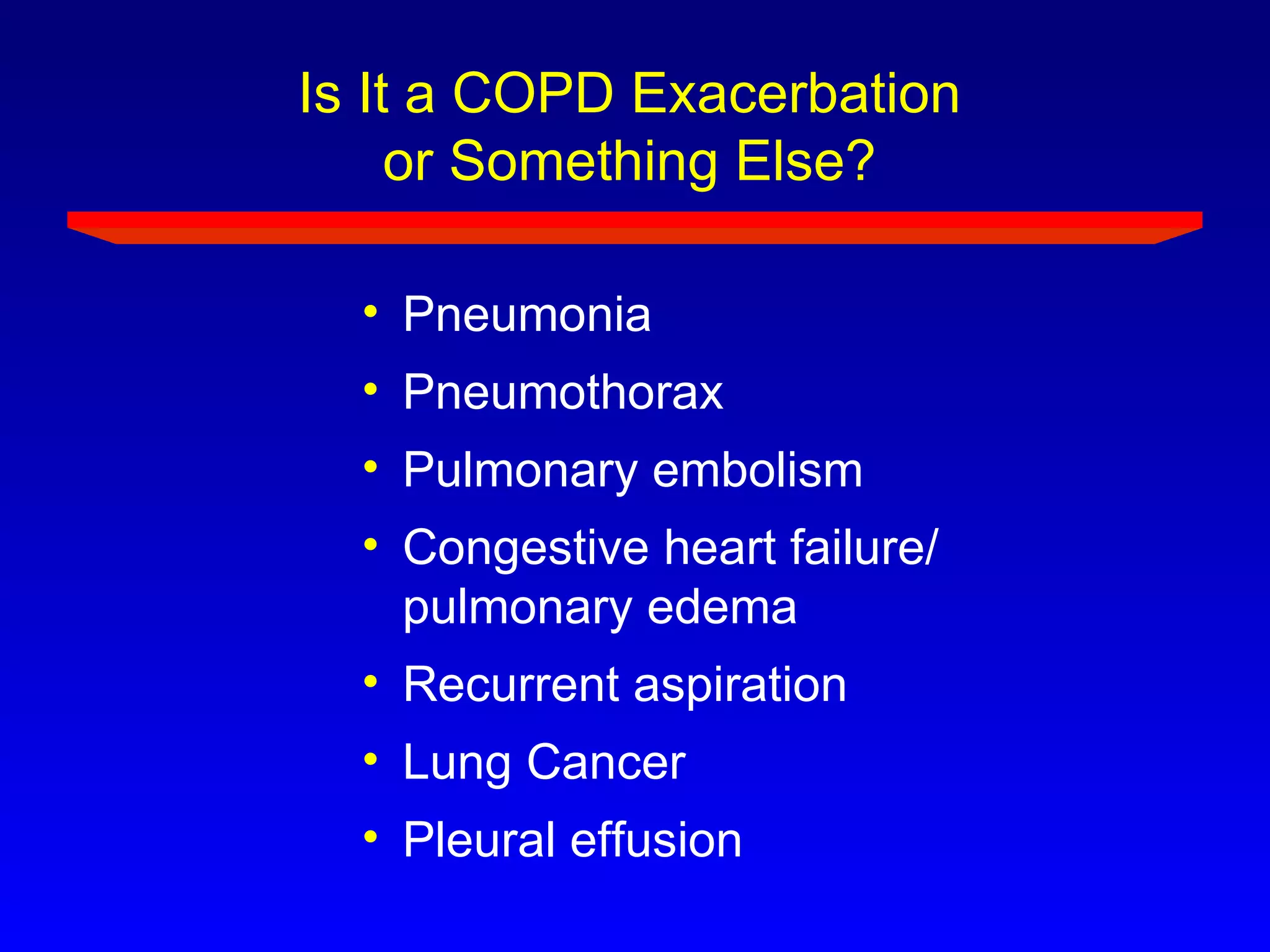 Is It a COPD Exacerbation or Something Else?

• Pneumonia
• Pneumothorax
• Pulmonary embolism
• Congestive heart failure/ pulmonary edema
• Recurrent aspiration
• Lung Cancer
• Pleural effusion